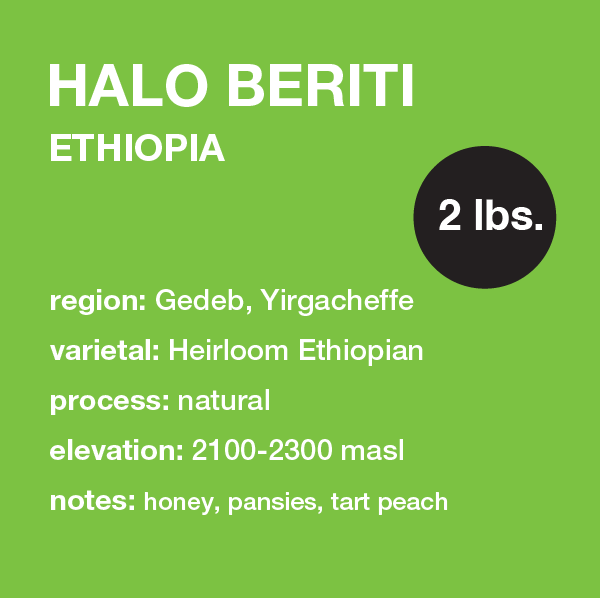 HALO BERITI
ETHIOPIA

2 lbs.

region: Gedeb, Yirgacheffe
varietal: Heirloom Ethiopian
process: natural
elevation: 2100-2300 masl
notes: honey, pansies, tart peach